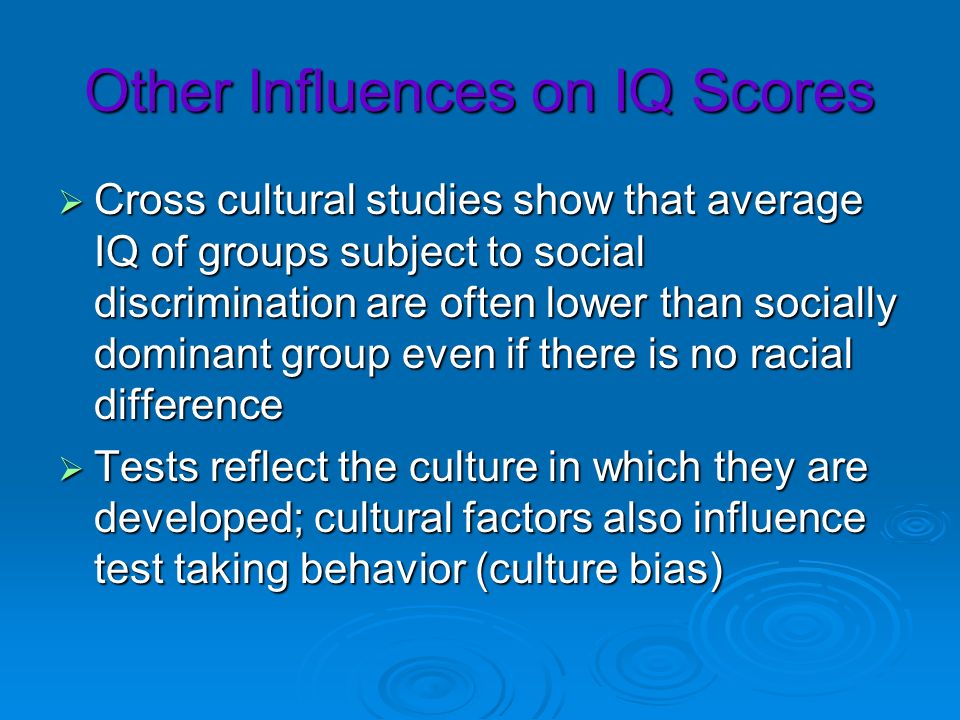 Other Influences on IQ Scores

➢ Cross cultural studies show that average IQ of groups subject to social discrimination are often lower than socially dominant group even if there is no racial difference

➢ Tests reflect the culture in which they are developed; cultural factors also influence test taking behavior (culture bias)